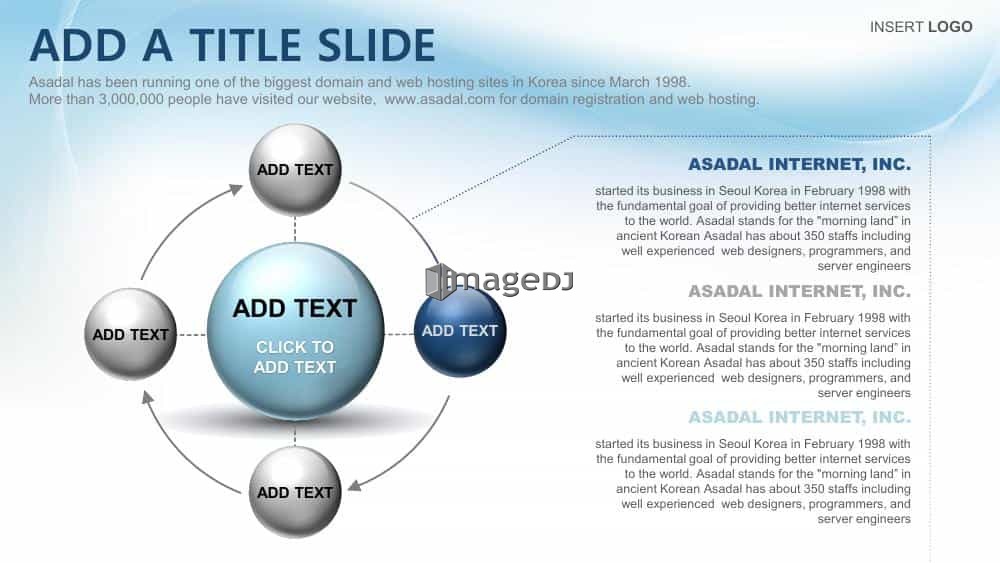 ADD A TITLE SLIDE

INSERT LOGO

Asadal has been running one of the biggest domain and web hosting sites in Korea since March 1998. More than 3,000,000 people have visited our website, www.asadal.com for domain registration and web hosting.

ADD TEXT

ADD TEXT

ADD TEXT

CLICK TO ADD TEXT

ADD TEXT

ADD TEXT

imageDJ

ASADAL INTERNET, INC.

started its business in Seoul Korea in February 1998 with the fundamental goal of providing better internet services to the world. Asadal stands for the "morning land" in ancient Korean Asadal has about 350 staffs including well experienced web designers, programmers, and server engineers

ASADAL INTERNET, INC.

started its business in Seoul Korea in February 1998 with the fundamental goal of providing better internet services to the world. Asadal stands for the "morning land" in ancient Korean Asadal has about 350 staffs including well experienced web designers, programmers, and server engineers

ASADAL INTERNET, INC.

started its business in Seoul Korea in February 1998 with the fundamental goal of providing better internet services to the world. Asadal stands for the "morning land" in ancient Korean Asadal has about 350 staffs including well experienced web designers, programmers, and server engineers